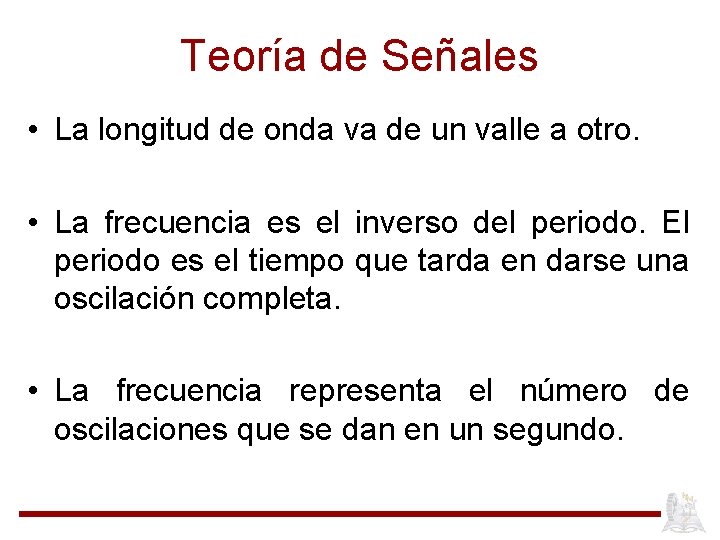 Teoría de Señales

• La longitud de onda va de un valle a otro.

• La frecuencia es el inverso del periodo. El periodo es el tiempo que tarda en darse una oscilación completa.

• La frecuencia representa el número de oscilaciones que se dan en un segundo.